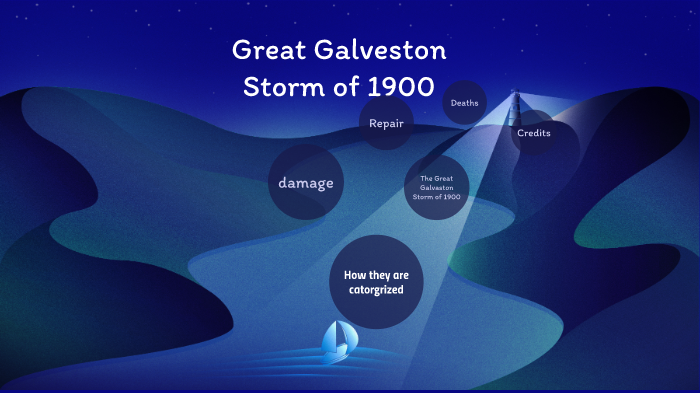 Great Galveston Storm of 1900

Deaths

Repair

Credits

damage

The Great Galvaston Storm of 1900

How they are catorgrized